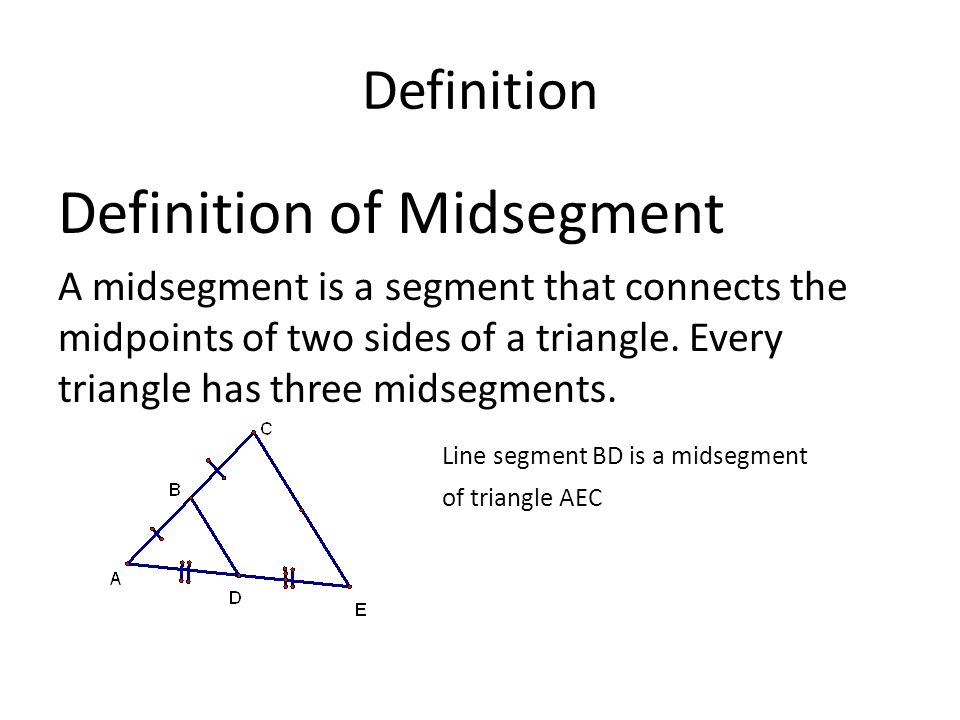 Definition

Definition of Midsegment

A midsegment is a segment that connects the midpoints of two sides of a triangle. Every triangle has three midsegments.

C
B
A
D
E

Line segment BD is a midsegment of triangle AEC